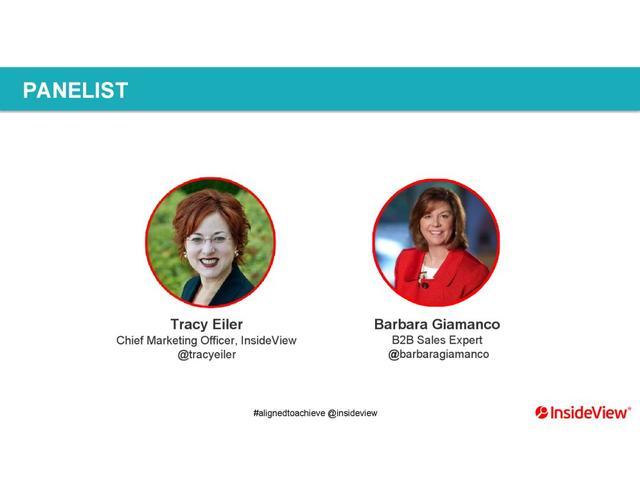 PANELIST

Tracy Eiler
Chief Marketing Officer, InsideView
@tracyeiler

Barbara Giamanco
B2B Sales Expert
@barbaragiamanco

#alignedtoachieve @insideview

InsideView®